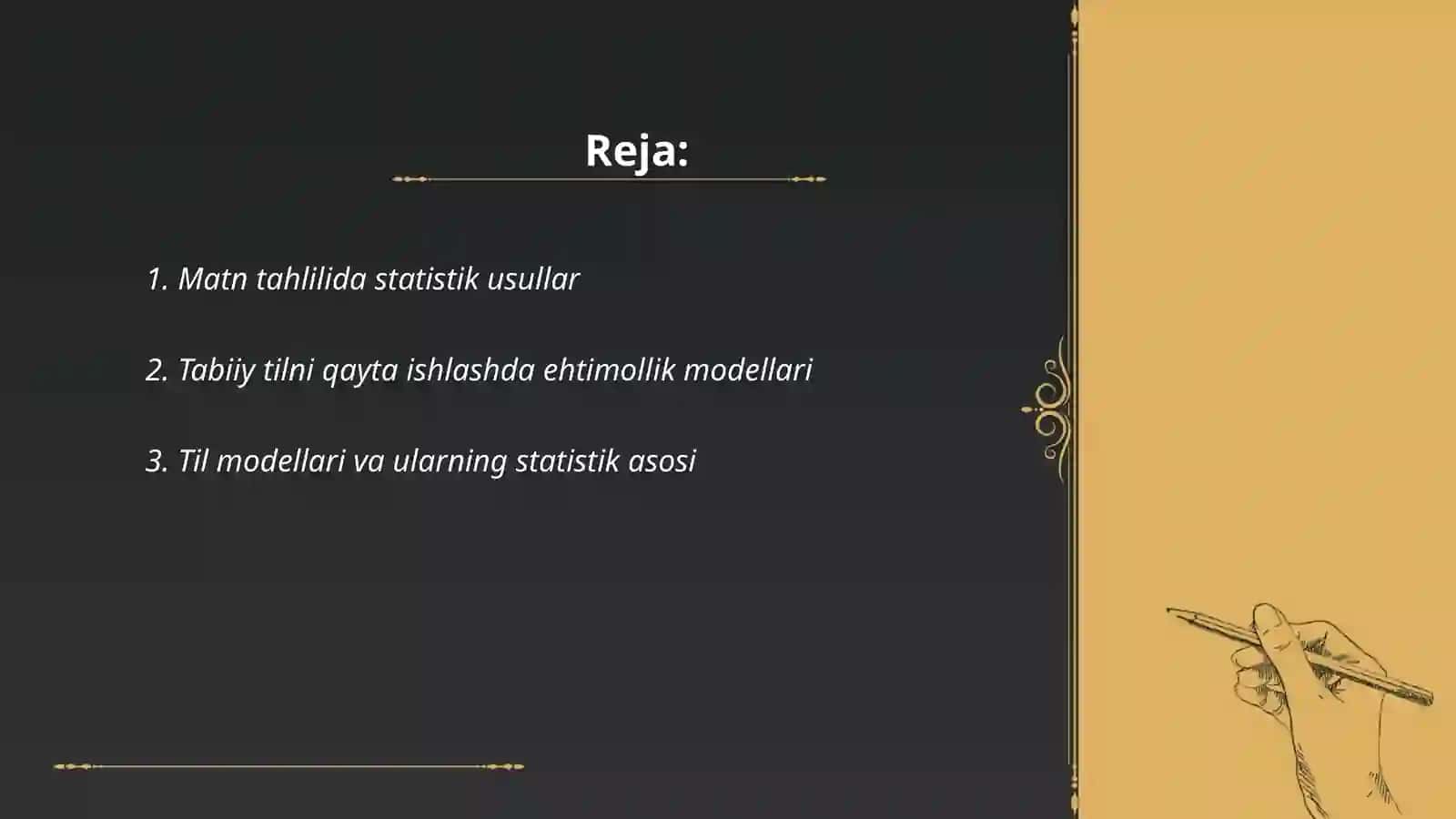 Reja:

1. Matn tahlilida statistik usullar

2. Tabiiy tilni qayta ishlashda ehtimollik modellari

3. Til modellari va ularning statistik asosi